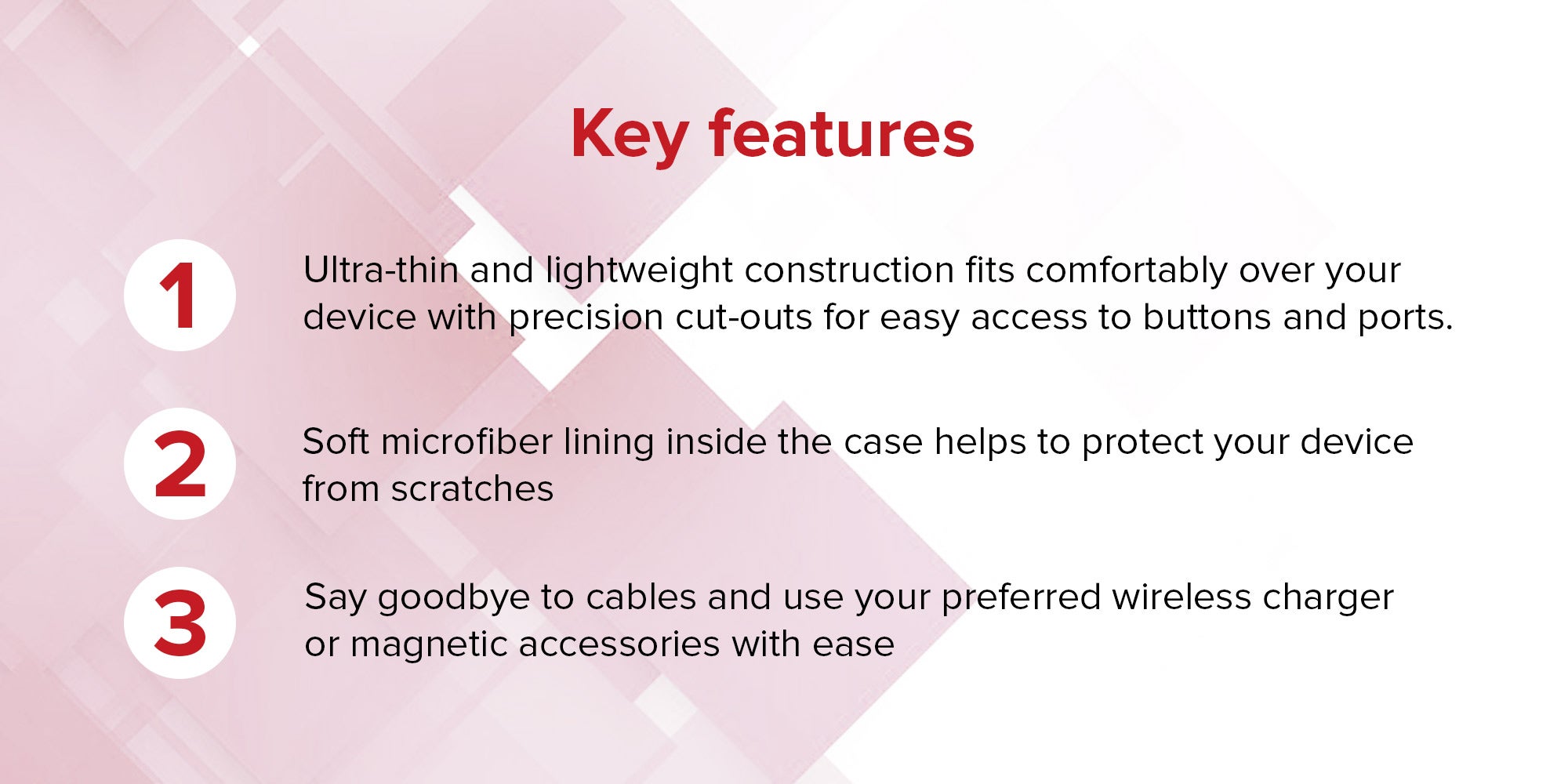 Key features

1

Ultra-thin and lightweight construction fits comfortably over your device with precision cut-outs for easy access to buttons and ports.

2

Soft microfiber lining inside the case helps to protect your device from scratches

3

Say goodbye to cables and use your preferred wireless charger or magnetic accessories with ease